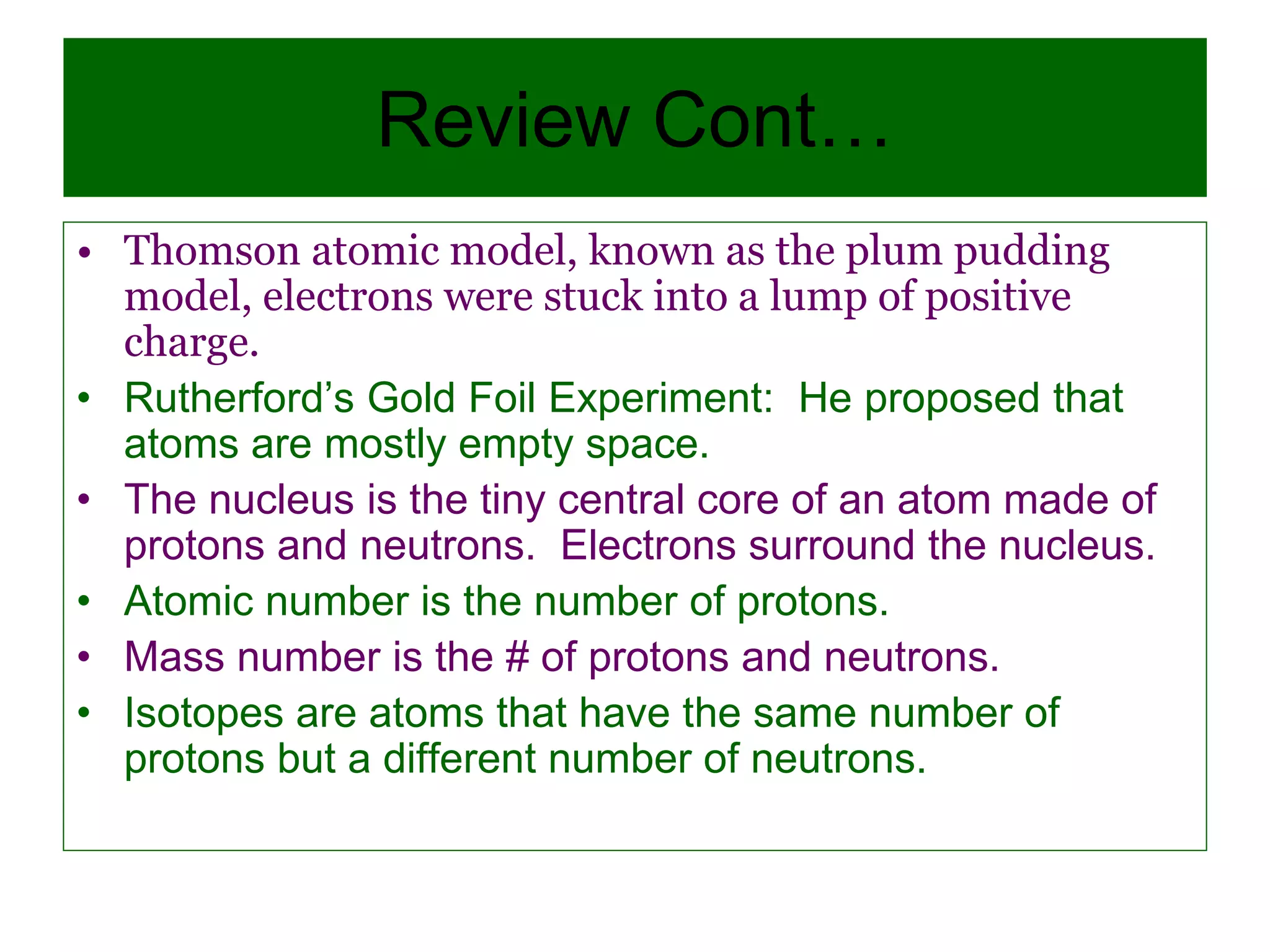 Review Cont…

• Thomson atomic model, known as the plum pudding model, electrons were stuck into a lump of positive charge.
• Rutherford’s Gold Foil Experiment: He proposed that atoms are mostly empty space.
• The nucleus is the tiny central core of an atom made of protons and neutrons. Electrons surround the nucleus.
• Atomic number is the number of protons.
• Mass number is the # of protons and neutrons.
• Isotopes are atoms that have the same number of protons but a different number of neutrons.